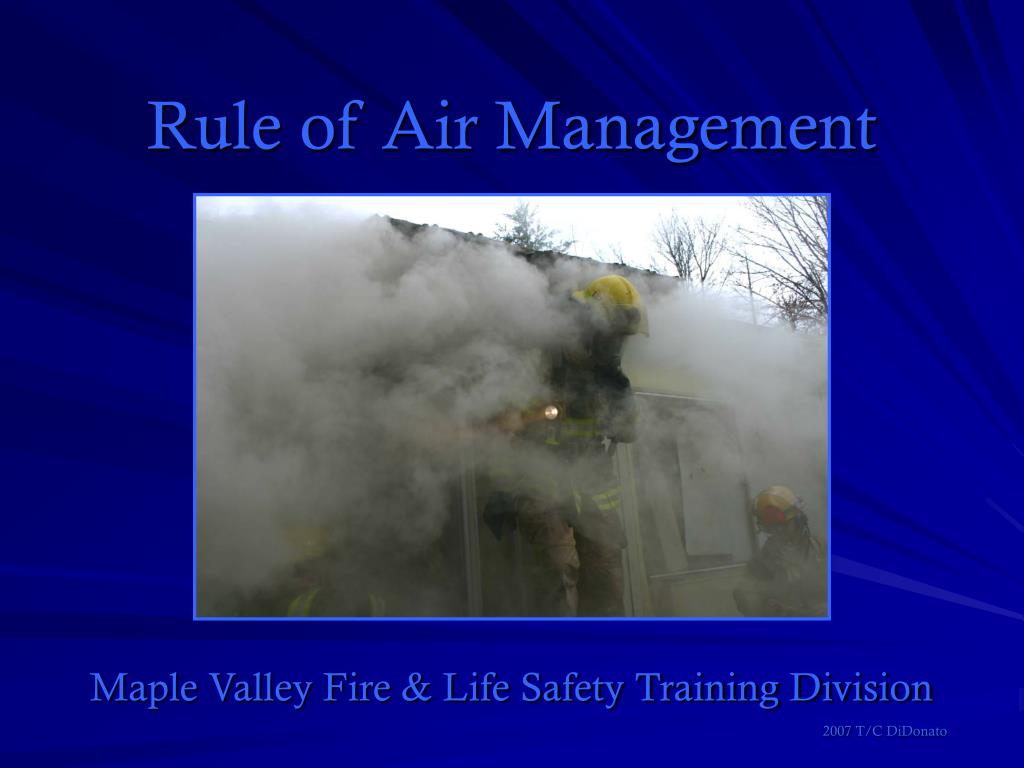 Rule of Air Management

Maple Valley Fire & Life Safety Training Division

2007 T/C DiDonato